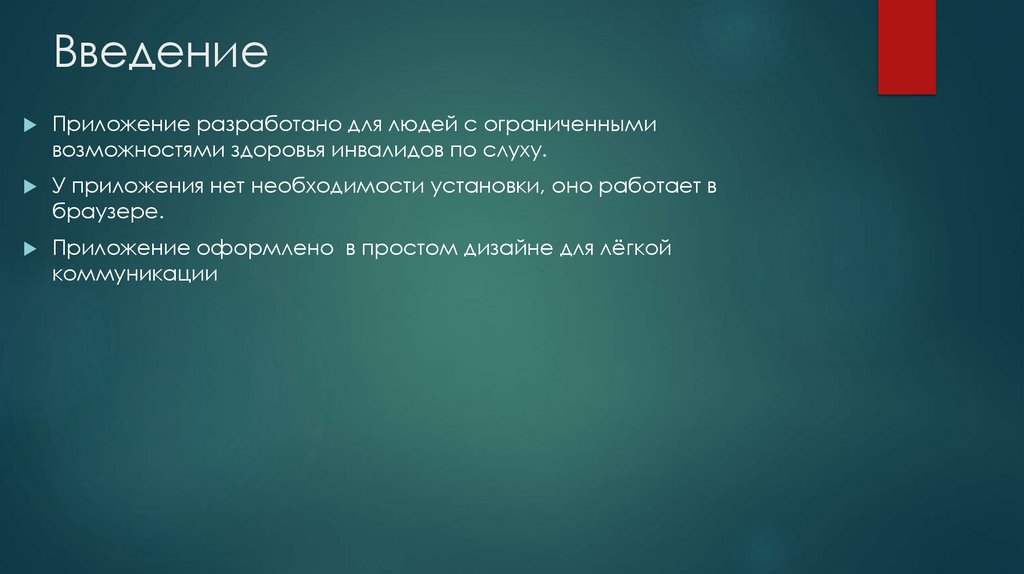 Введение

Приложение разработано для людей с ограниченными возможностями здоровья инвалидов по слуху.

У приложения нет необходимости установки, оно работает в браузере.

Приложение оформлено в простом дизайне для лёгкой коммуникации